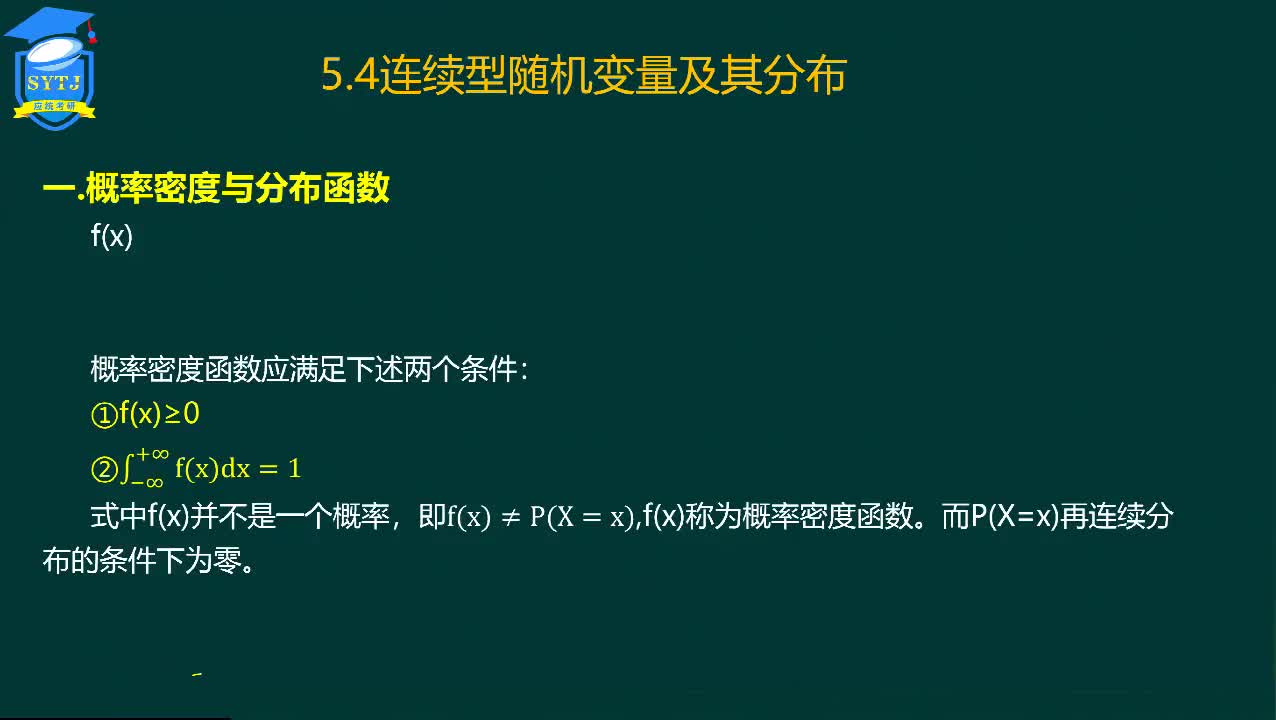 SYTJ
应统考研

5.4连续型随机变量及其分布

一.概率密度与分布函数

f(x)

概率密度函数应满足下述两个条件：

①$f(x) \geq 0$

②$\int_{-\infty}^{+\infty} f(x)dx = 1$

式中f(x)并不是一个概率，即$f(x) \neq P(X = x)$,f(x)称为概率密度函数。而P(X=x)再连续分布的条件下为零。